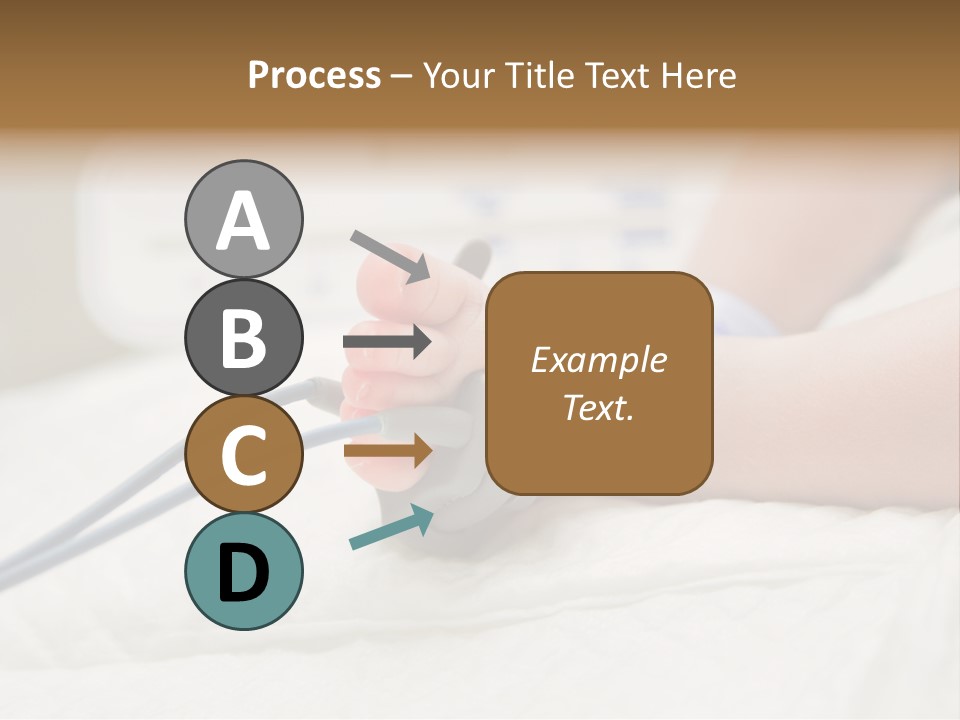 Process – Your Title Text Here

A

B

C

D

Example Text.